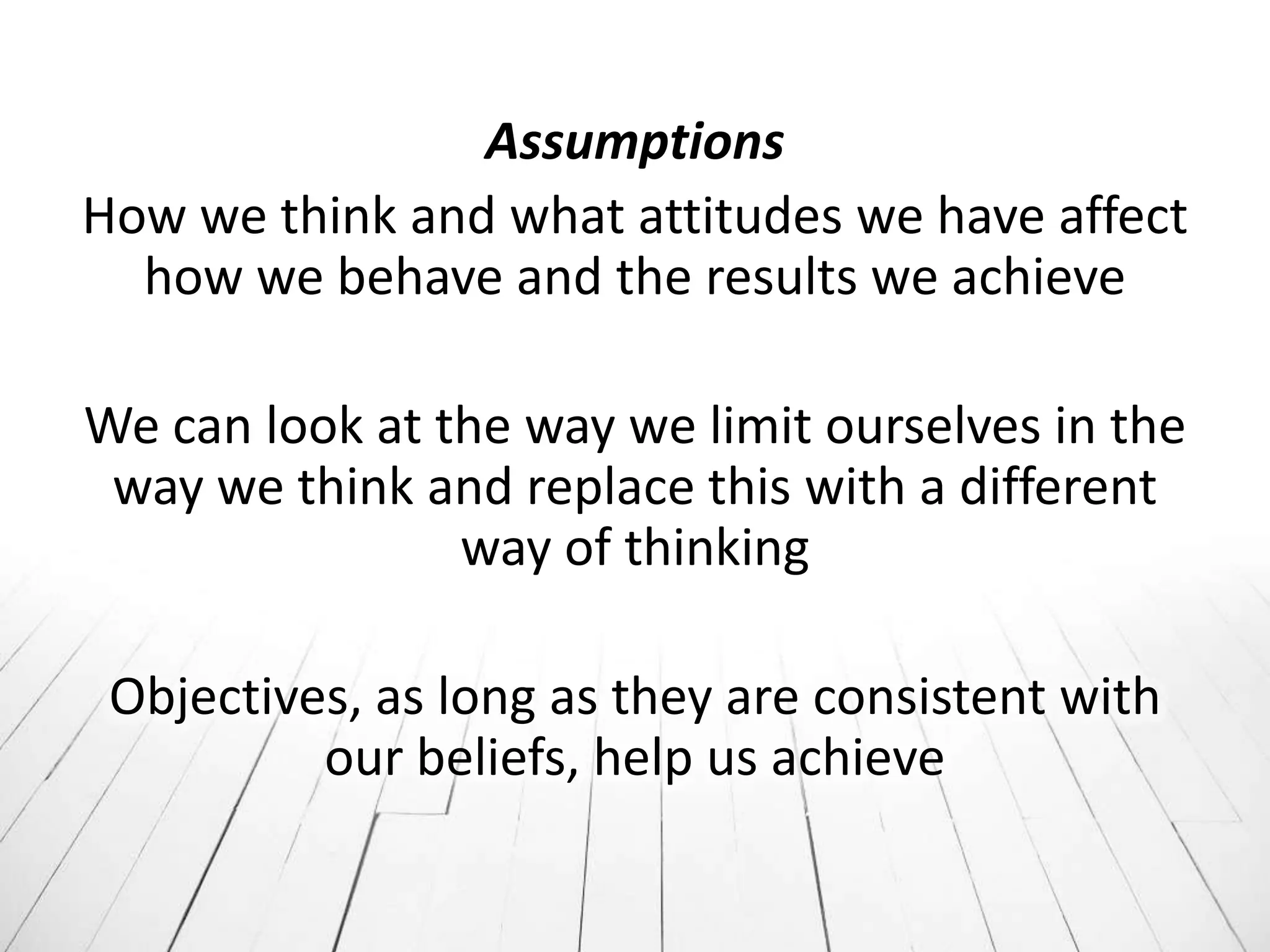 Assumptions

How we think and what attitudes we have affect how we behave and the results we achieve

We can look at the way we limit ourselves in the way we think and replace this with a different way of thinking

Objectives, as long as they are consistent with our beliefs, help us achieve